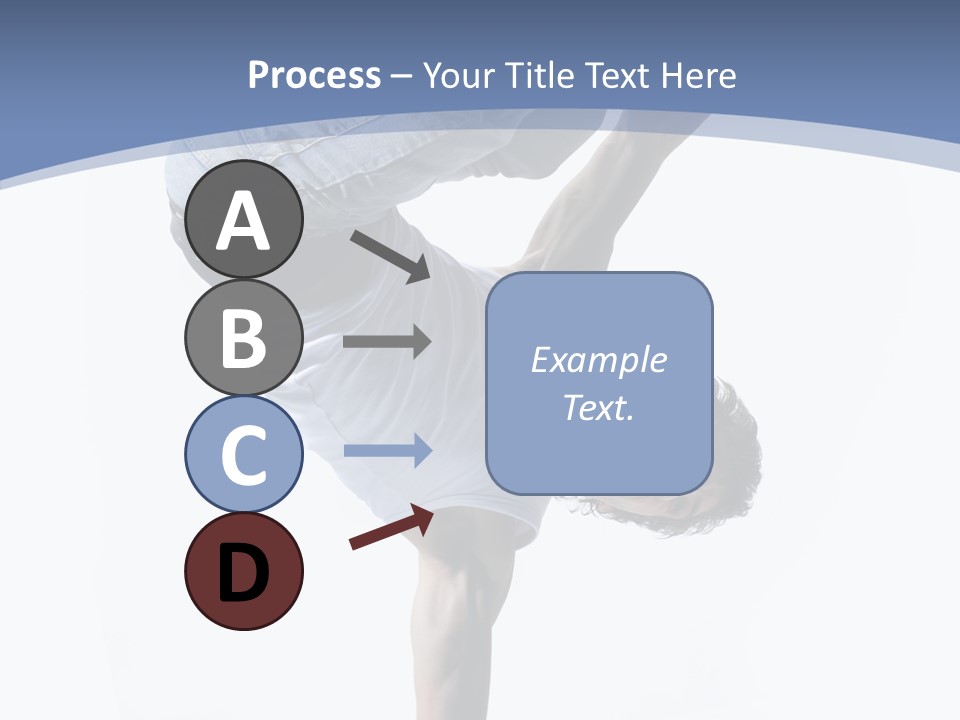 Process – Your Title Text Here

A

B

C

D

Example Text.